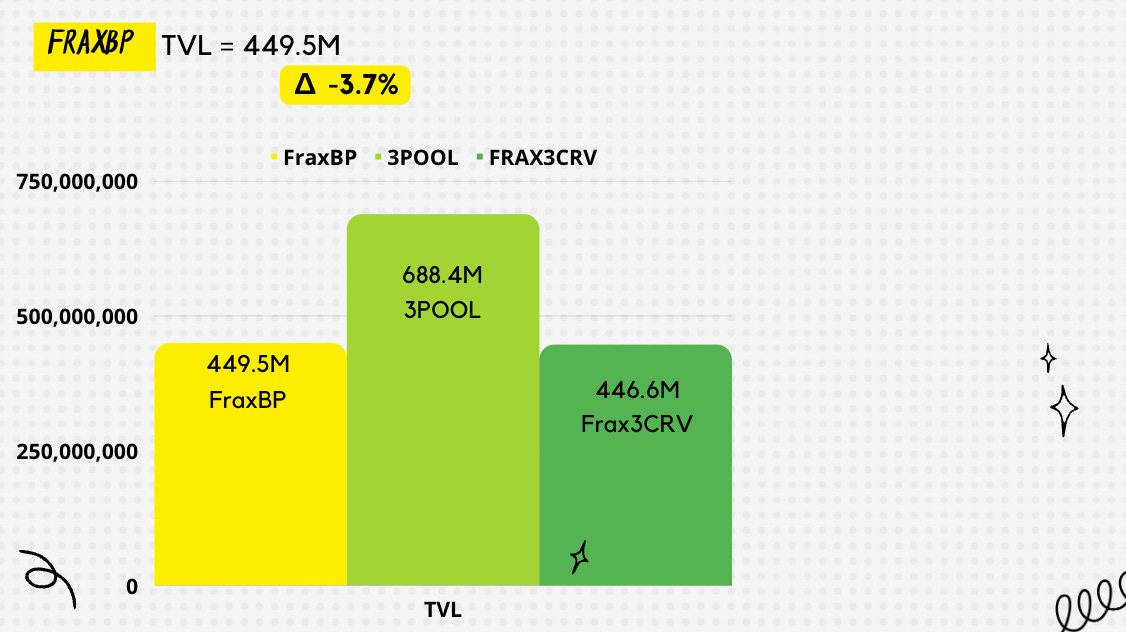 FRAXBP TVL = 449.5M

Δ -3.7%

FraxBP 3POOL FRAX3CRV

750,000,000
500,000,000
250,000,000
0

449.5M FraxBP

688.4M 3POOL

446.6M Frax3CRV

TVL